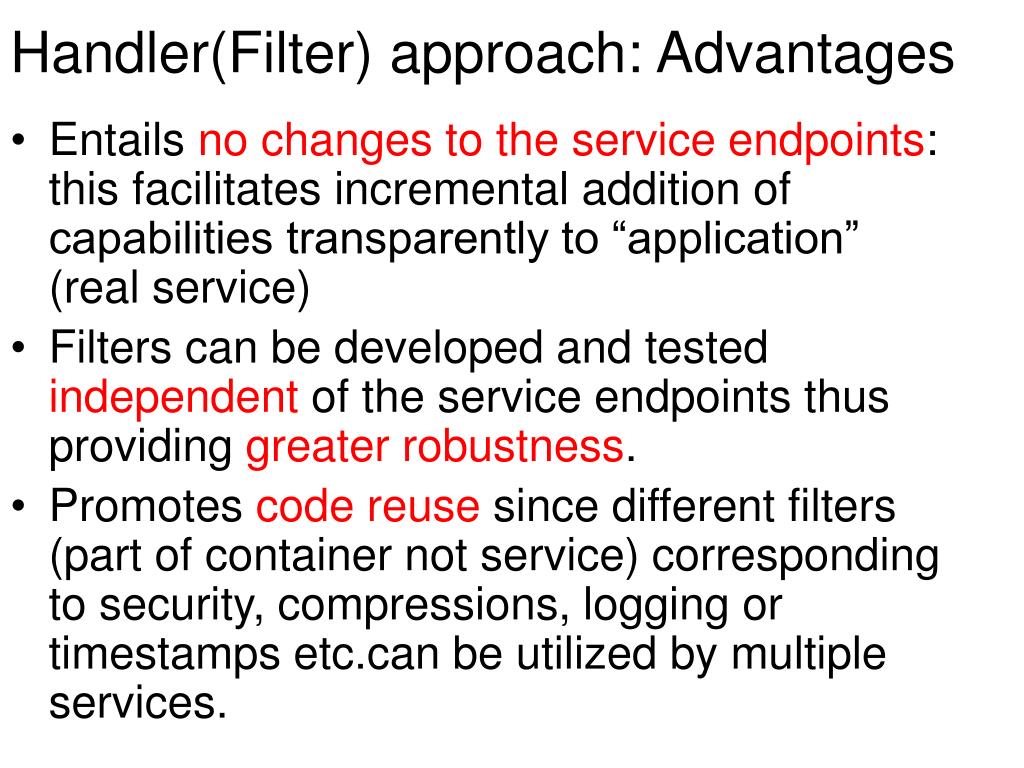 Handler(Filter) approach: Advantages

• Entails no changes to the service endpoints: this facilitates incremental addition of capabilities transparently to “application” (real service)
• Filters can be developed and tested independent of the service endpoints thus providing greater robustness.
• Promotes code reuse since different filters (part of container not service) corresponding to security, compressions, logging or timestamps etc.can be utilized by multiple services.